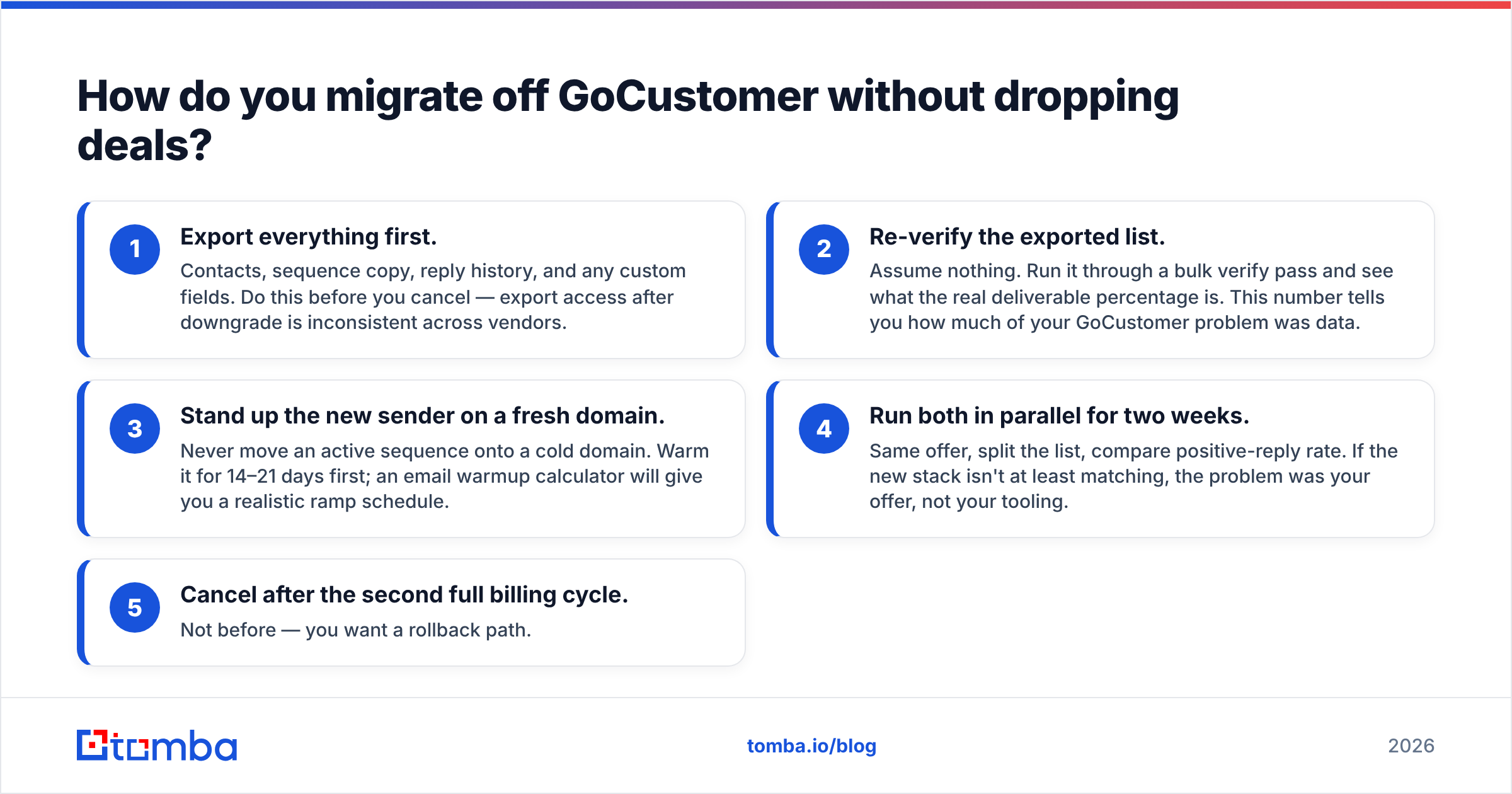 How do you migrate off GoCustomer without dropping deals?

1
Export everything first.
Contacts, sequence copy, reply history, and any custom fields. Do this before you cancel — export access after downgrade is inconsistent across vendors.

2
Re-verify the exported list.
Assume nothing. Run it through a bulk verify pass and see what the real deliverable percentage is. This number tells you how much of your GoCustomer problem was data.

3
Stand up the new sender on a fresh domain.
Never move an active sequence onto a cold domain. Warm it for 14–21 days first; an email warmup calculator will give you a realistic ramp schedule.

4
Run both in parallel for two weeks.
Same offer, split the list, compare positive-reply rate. If the new stack isn't at least matching, the problem was your offer, not your tooling.

5
Cancel after the second full billing cycle.
Not before — you want a rollback path.

tomba

tomba.io/blog

2026